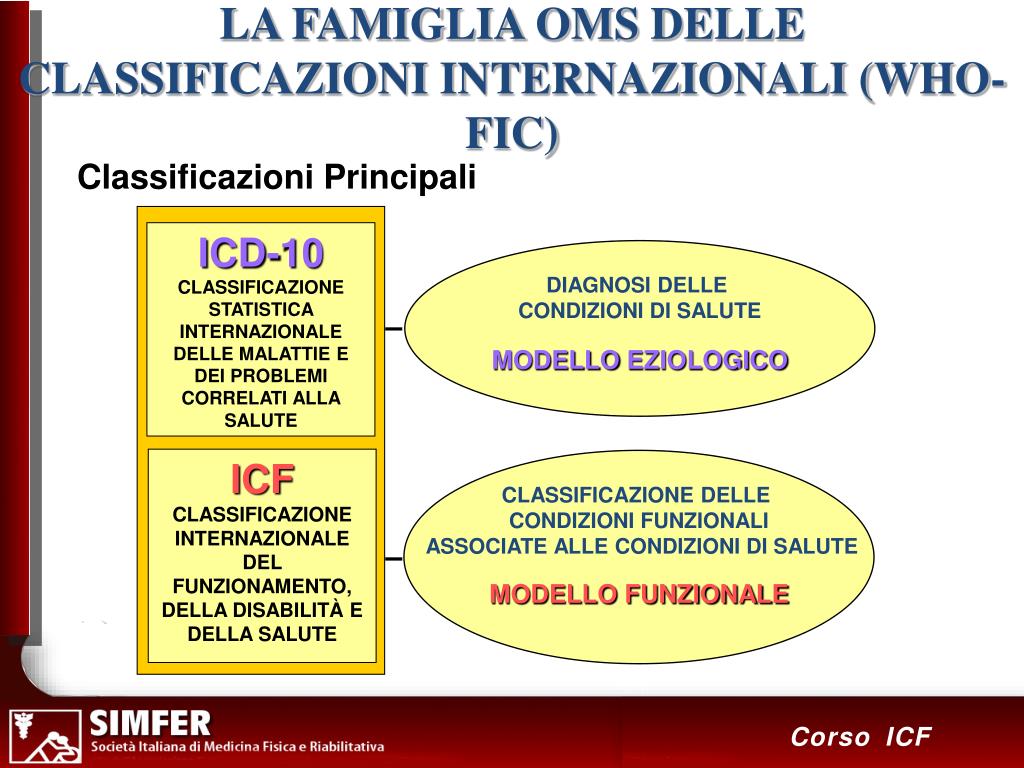 LA FAMIGLIA OMS DELLE CLASSIFICAZIONI INTERNAZIONALI (WHO-FIC)

Classificazioni Principali

ICD-10
CLASSIFICAZIONE STATISTICA INTERNAZIONALE DELLE MALATTIE E DEI PROBLEMI CORRELATI ALLA SALUTE

DIAGNOSI DELLE CONDIZIONI DI SALUTE
MODELLO EZIOLOGICO

ICF
CLASSIFICAZIONE INTERNAZIONALE DEL FUNZIONAMENTO, DELLA DISABILITÀ E DELLA SALUTE

CLASSIFICAZIONE DELLE CONDIZIONI FUNZIONALI ASSOCIATE ALLE CONDIZIONI DI SALUTE
MODELLO FUNZIONALE

SIMFER
Società Italiana di Medicina Fisica e Riabilitativa

Corso ICF